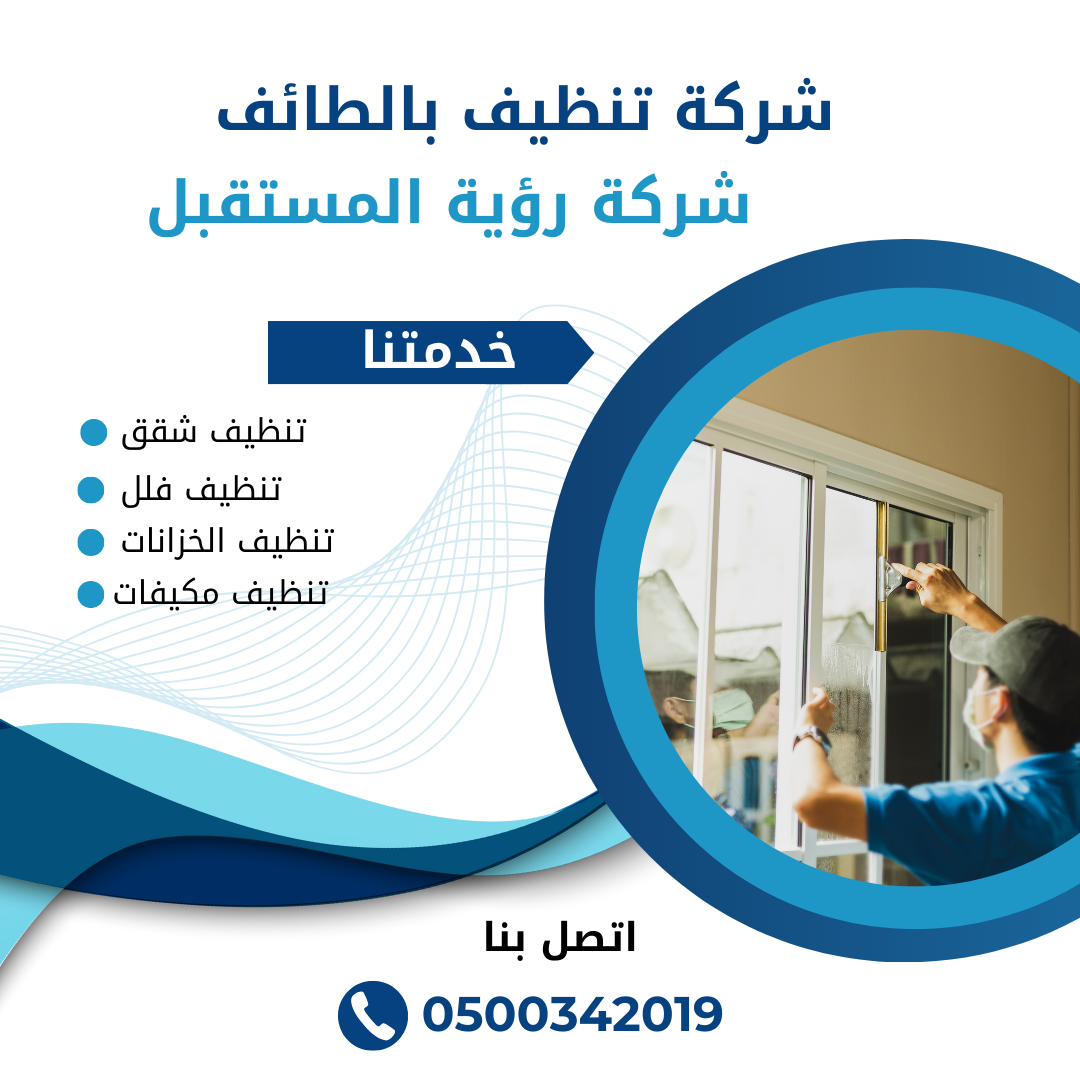 شركة تنظيف بالطائف
شركة رؤية المستقبل

خدمتنا

تنظيف شقق
تنظيف فلل
تنظيف الخزانات
تنظيف مكيفات

اتصل بنا

0500342019